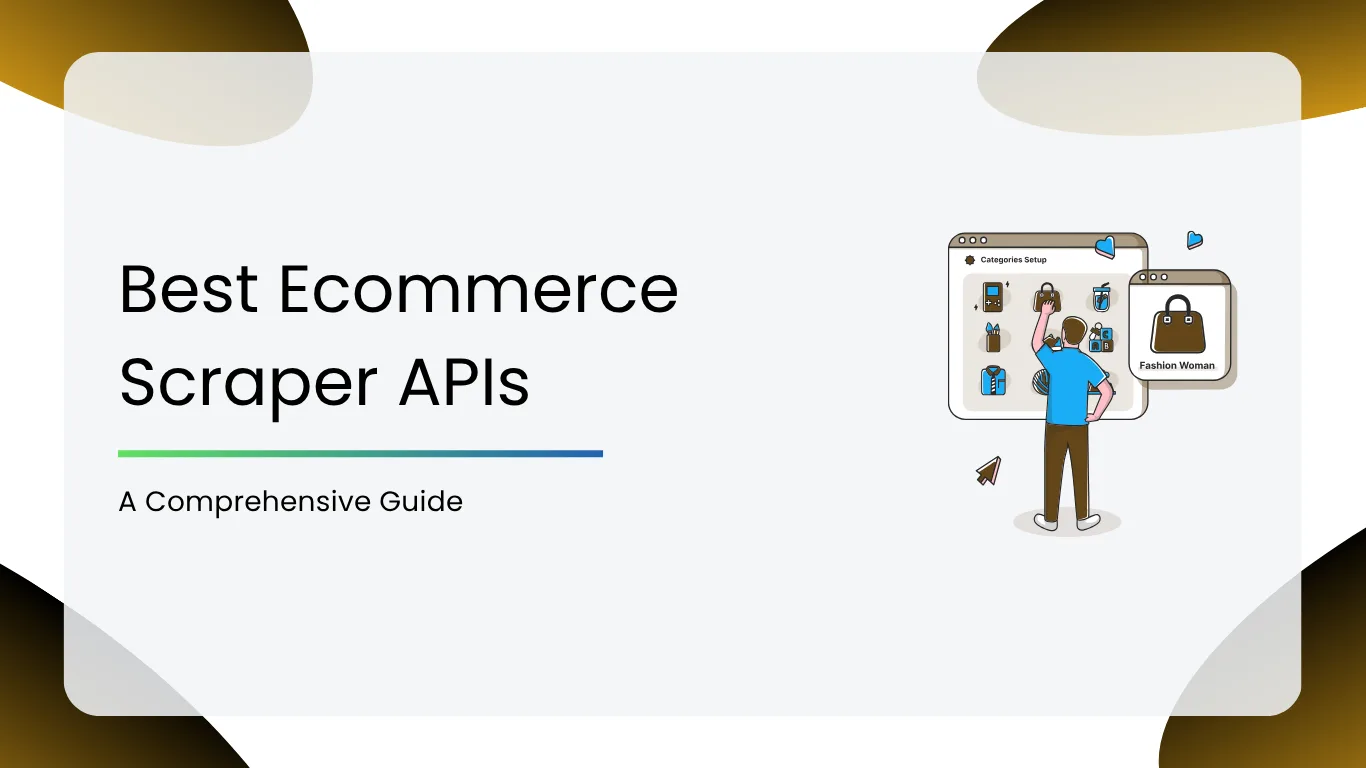 Best Ecommerce Scraper APIs

A Comprehensive Guide

Categories Setup

Fashion Woman